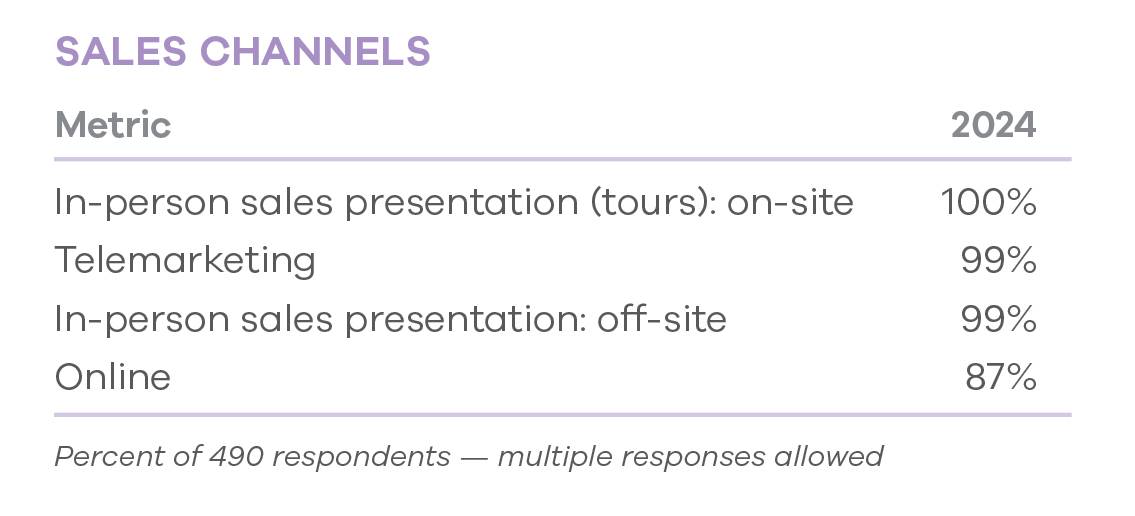 SALES CHANNELS

| Metric | 2024 |
|---|---|
| In-person sales presentation (tours): on-site | 100% |
| Telemarketing | 99% |
| In-person sales presentation: off-site | 99% |
| Online | 87% |

Percent of 490 respondents — multiple responses allowed